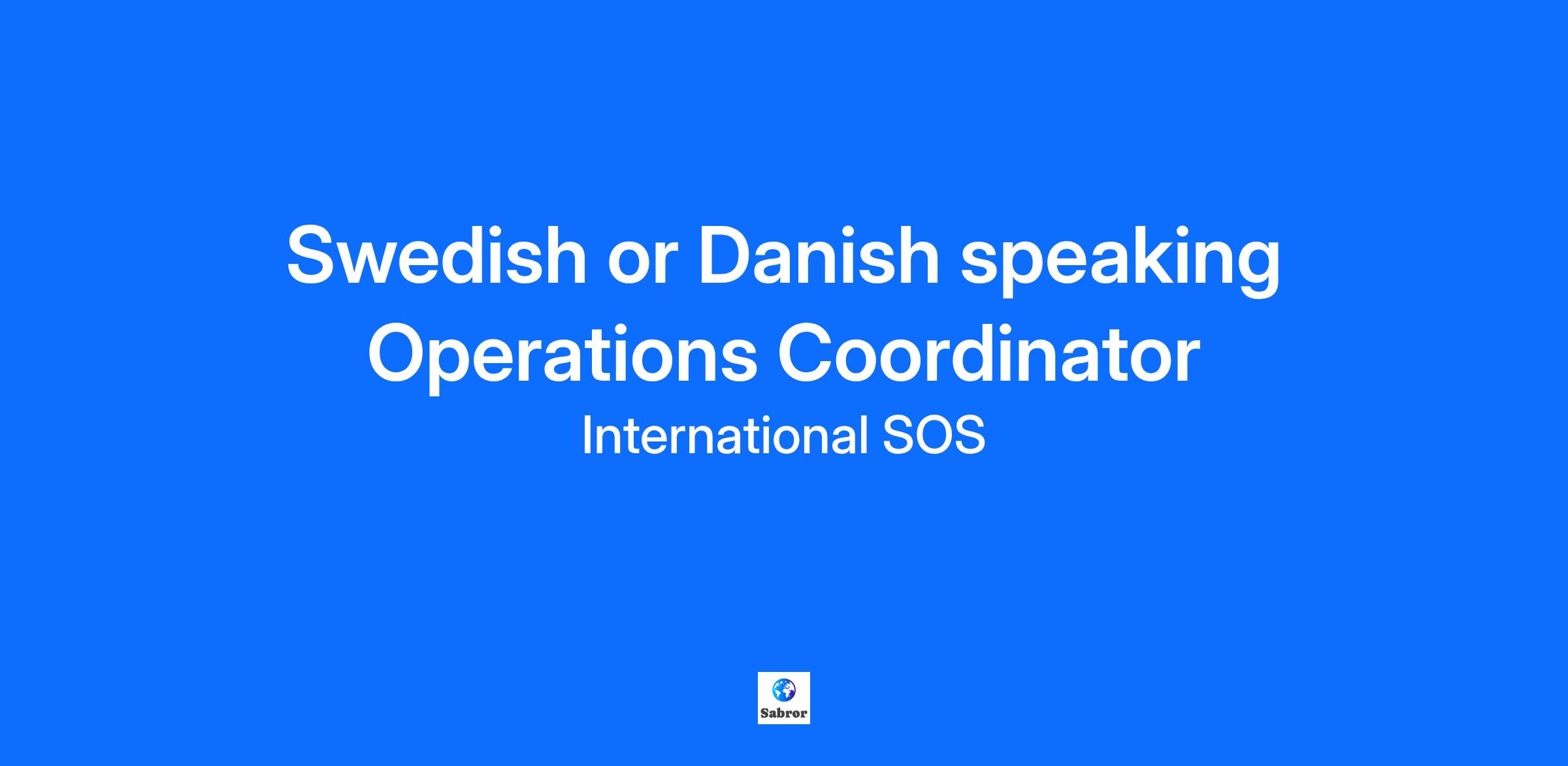 Swedish or Danish speaking Operations Coordinator

International SOS

Sabror